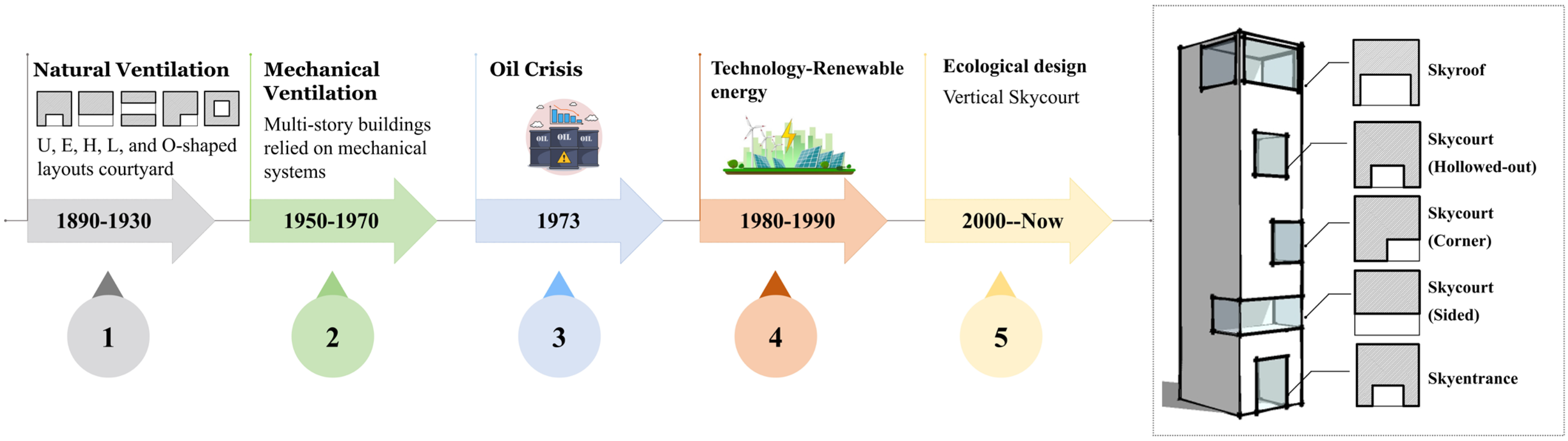 Natural Ventilation

U, E, H, L, and O-shaped layouts courtyard

1890-1930

1

Mechanical Ventilation

Multi-story buildings relied on mechanical systems

1950-1970

2

Oil Crisis

OIL OIL OIL

1973

3

Technology-Renewable energy

1980-1990

4

Ecological design

Vertical Skycourt

2000--Now

5

Skyroof

Skycourt (Hollowed-out)

Skycourt (Corner)

Skycourt (Sided)

Skyentrance